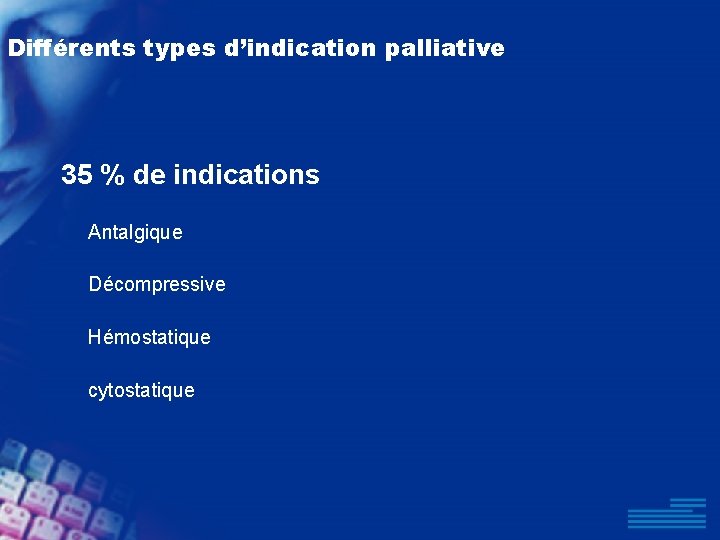 Différents types d’indication palliative

35 % de indications

Antalgique

Décompressive

Hémostatique

cytostatique